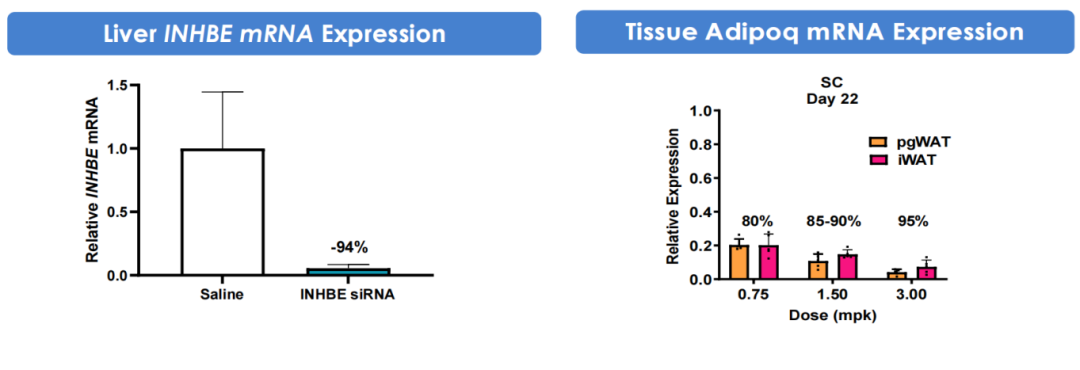 Liver INHBE mRNA Expression

Relative INHBE mRNA

1.5
1.0
0.5
0.0

-94%

Saline
INHBE siRNA

Tissue Adipoq mRNA Expression

SC
Day 22

Relative Expression

1.0
0.8
0.6
0.4
0.2
0.0

pgWAT
iWAT

80%
85-90%
95%

0.75
1.50
3.00

Dose (mpk)